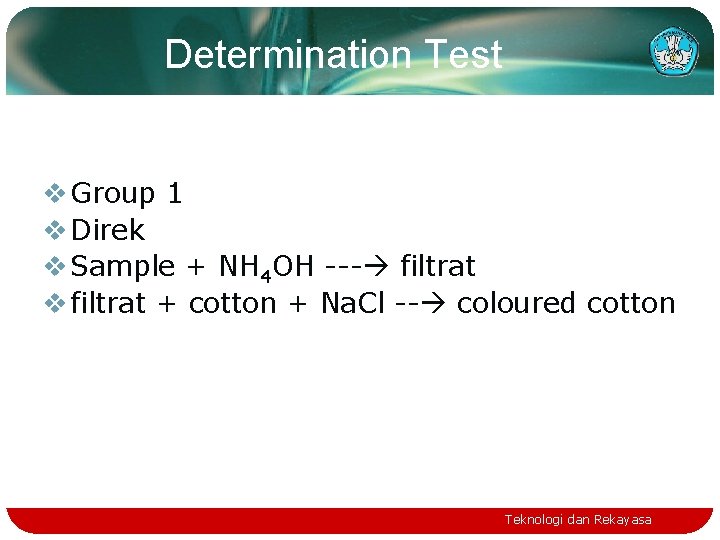 Determination Test

❖ Group 1
❖ Direk
❖ Sample + $NH_4OH$ ---→ filtrat
❖ filtrat + cotton + NaCl --→ coloured cotton

Teknologi dan Rekayasa